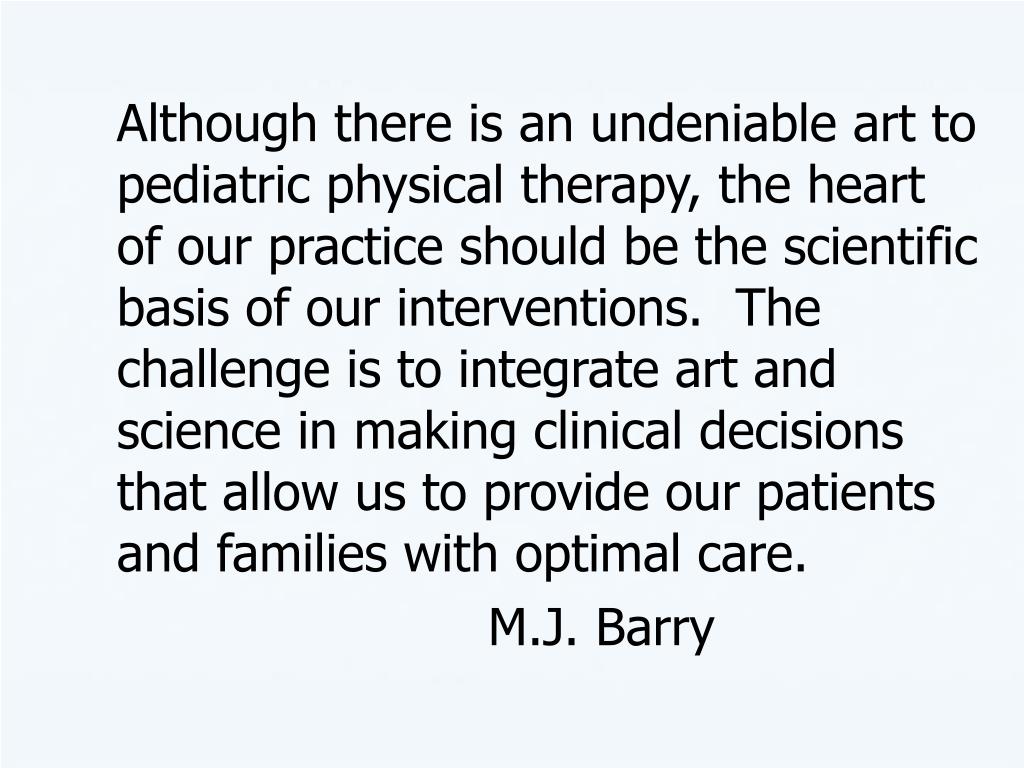 Although there is an undeniable art to pediatric physical therapy, the heart of our practice should be the scientific basis of our interventions.  The challenge is to integrate art and science in making clinical decisions that allow us to provide our patients and families with optimal care.

M.J. Barry